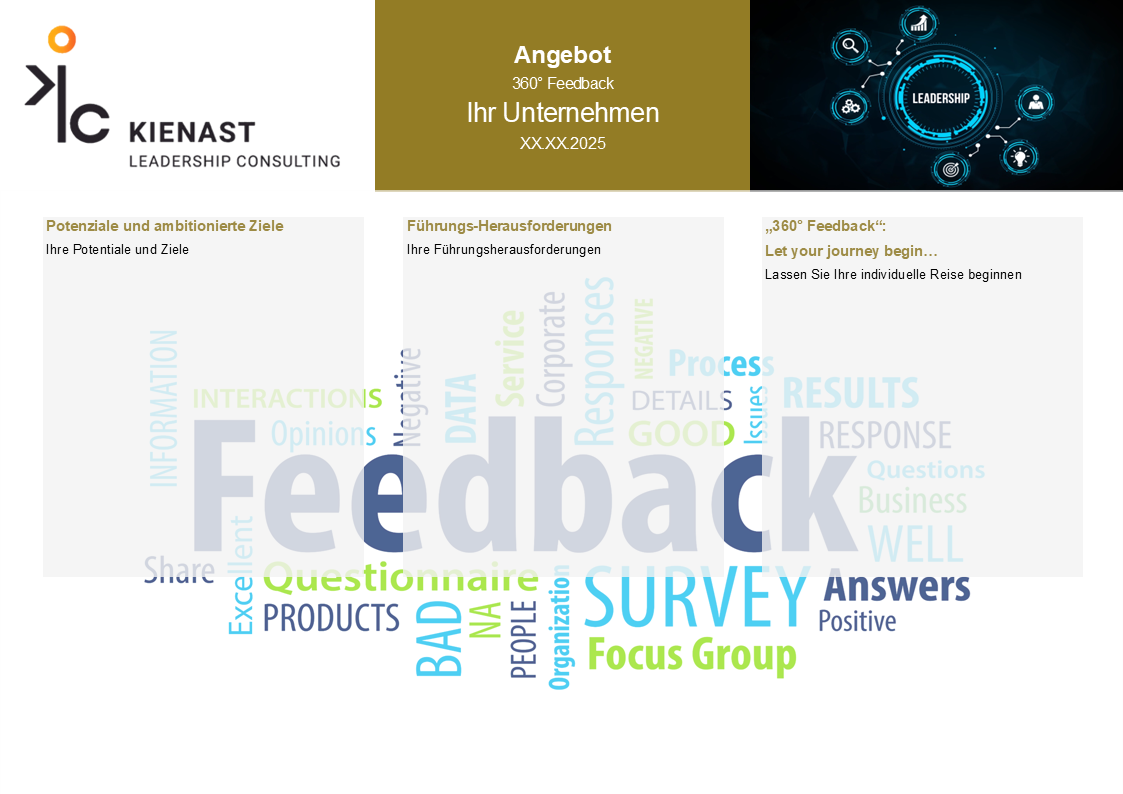 KIENAST
LEADERSHIP CONSULTING

Angebot
360° Feedback
Ihr Unternehmen
XX.XX.2025

LEADERSHIP

Potenziale und ambitionierte Ziele
Ihre Potentiale und Ziele

Führungs-Herausforderungen
Ihre Führungsherausforderungen

„360° Feedback“:
Let your journey begin…
Lassen Sie Ihre individuelle Reise beginnen

INFORMATION
INTERACTIONS
Opinions
Negative
DATA
Service
Corporate
Responses
NEGATIVE
Process
DETAILS
GOOD
Issues
RESULTS
RESPONSE
Questions
Business
WELL
Feedback
Share
Excellent
Questionnaire
PRODUCTS
BAD
NA
PEOPLE
Organization
SURVEY
Focus Group
Answers
Positive